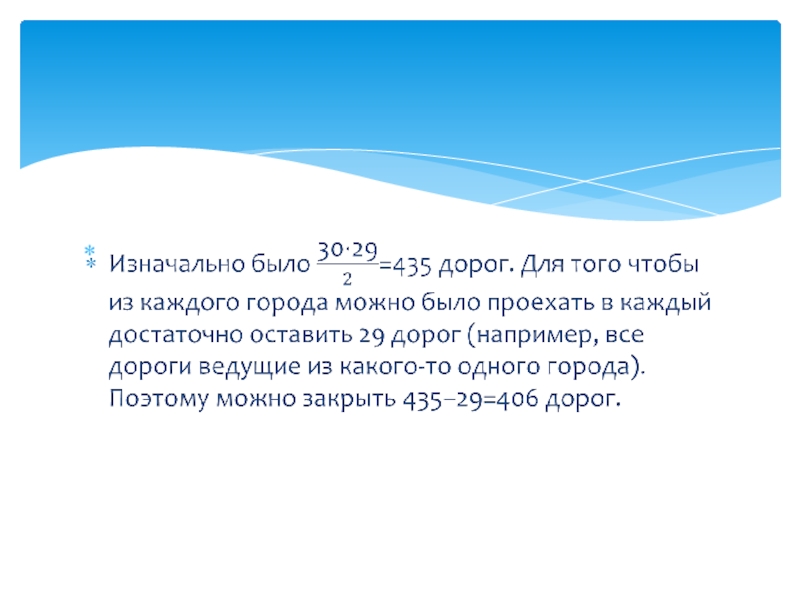 Изначально было $\frac{30 \cdot 29}{2}$=435 дорог. Для того чтобы из каждого города можно было проехать в каждый достаточно оставить 29 дорог (например, все дороги ведущие из какого-то одного города). Поэтому можно закрыть 435−29=406 дорог.